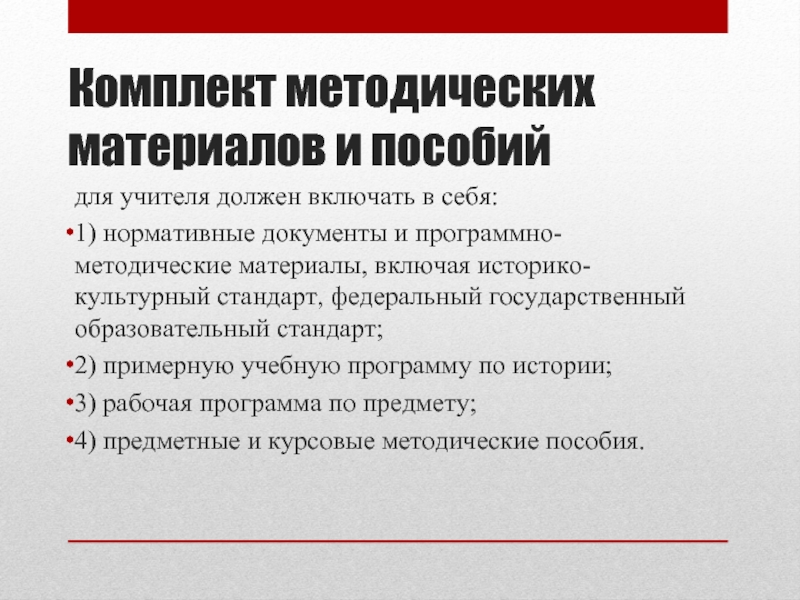 Комплект методических материалов и пособий

для учителя должен включать в себя:

•1) нормативные документы и программно-методические материалы, включая историко-культурный стандарт, федеральный государственный образовательный стандарт;

•2) примерную учебную программу по истории;

•3) рабочая программа по предмету;

•4) предметные и курсовые методические пособия.